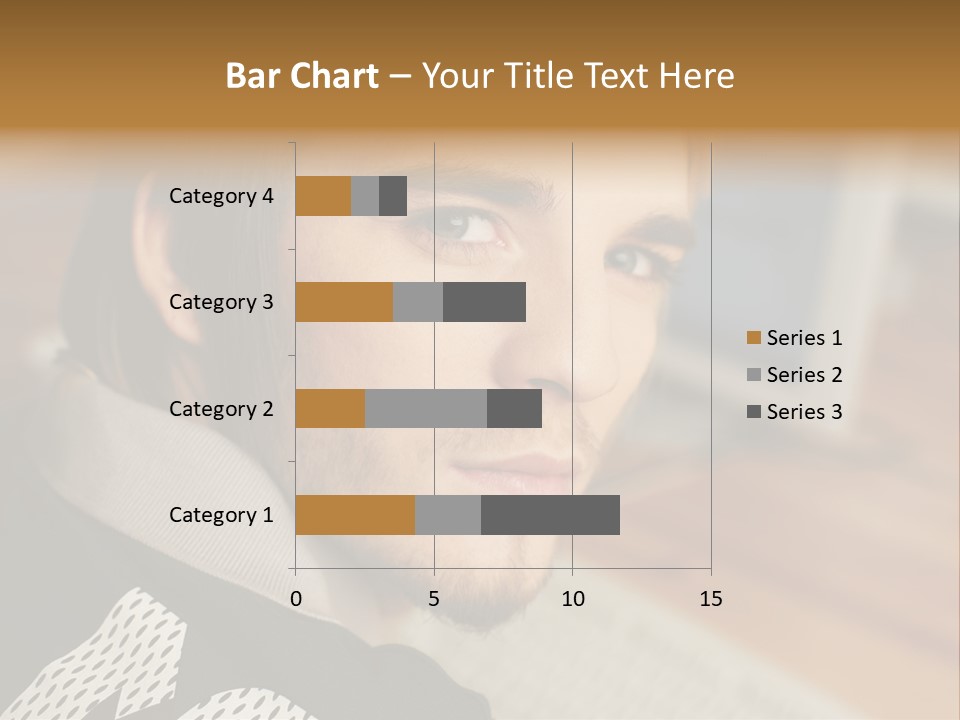 Bar Chart – Your Title Text Here

Category 4
Category 3
Category 2
Category 1

0
5
10
15

Series 1
Series 2
Series 3